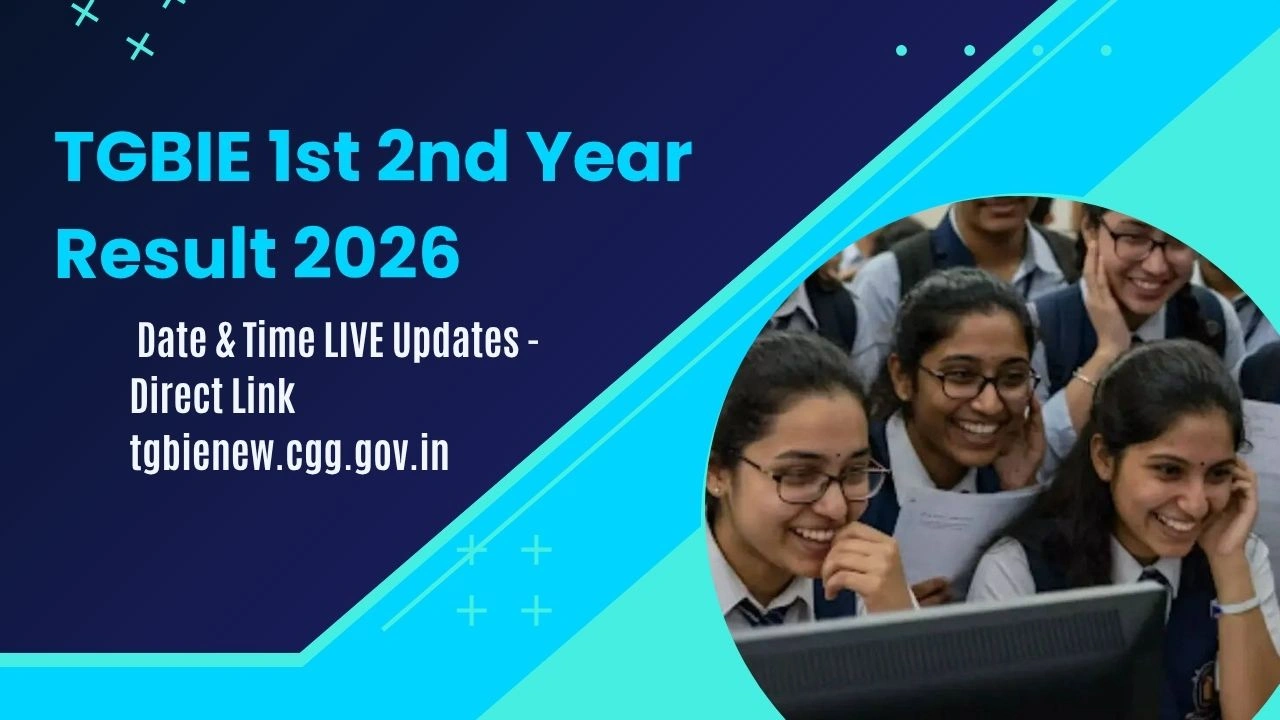 TGBIE 1st 2nd Year Result 2026

Date & Time LIVE Updates - Direct Link tgbienew.cgg.gov.in